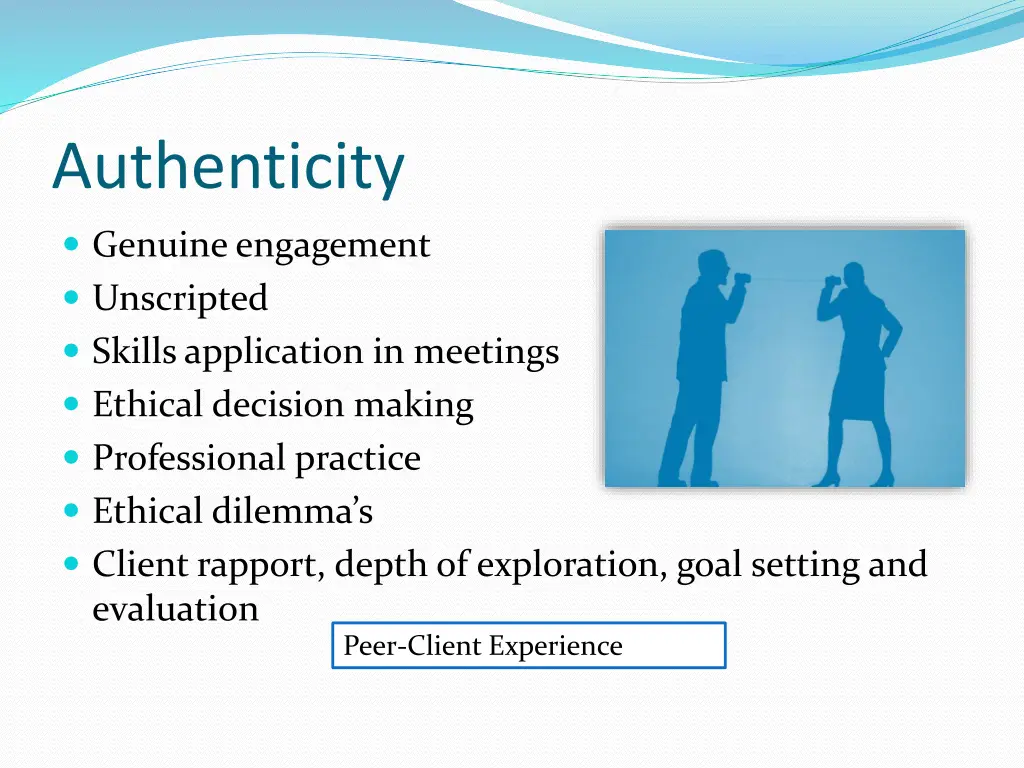 Authenticity

- Genuine engagement
- Unscripted
- Skills application in meetings
- Ethical decision making
- Professional practice
- Ethical dilemma's
- Client rapport, depth of exploration, goal setting and evaluation

Peer-Client Experience